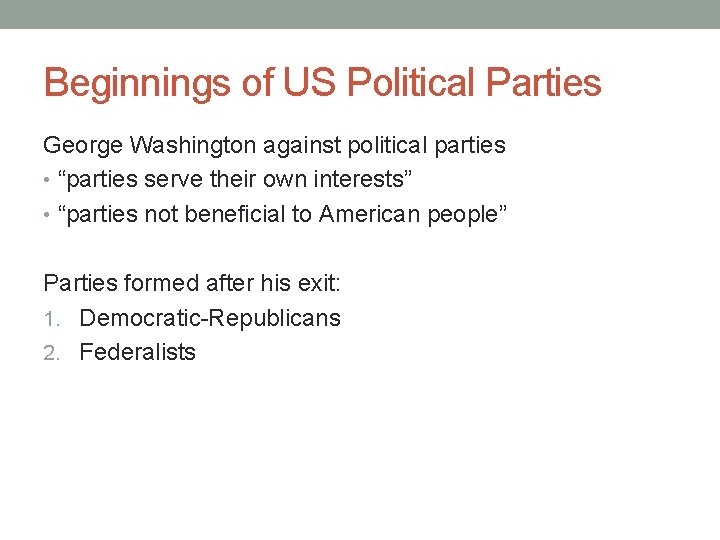 Beginnings of US Political Parties

George Washington against political parties
• “parties serve their own interests”
• “parties not beneficial to American people”

Parties formed after his exit:
1. Democratic-Republicans
2. Federalists